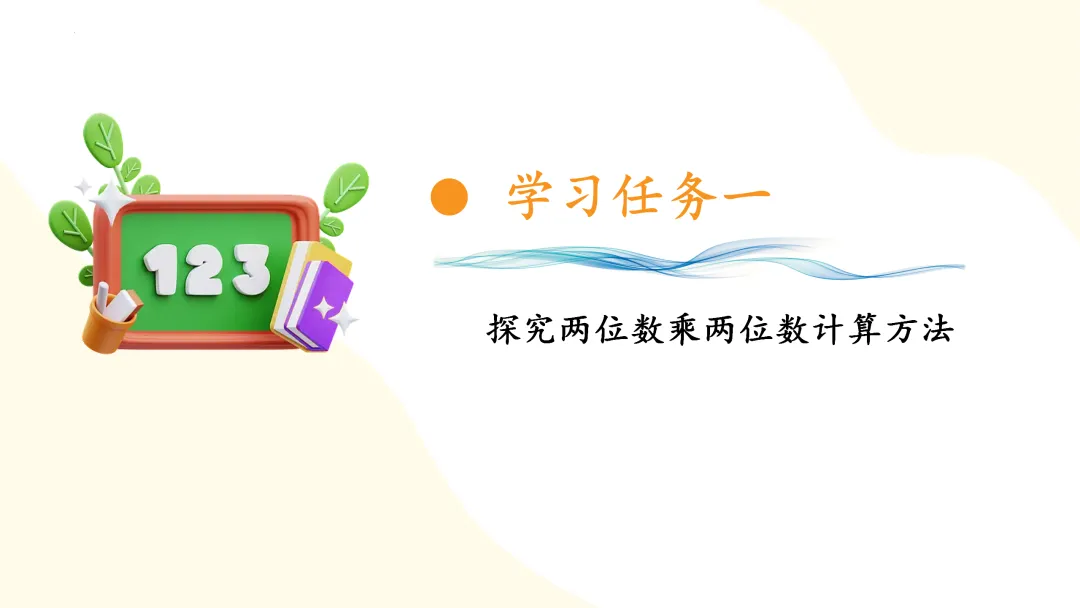 123

学习任务一

探究两位数乘两位数计算方法